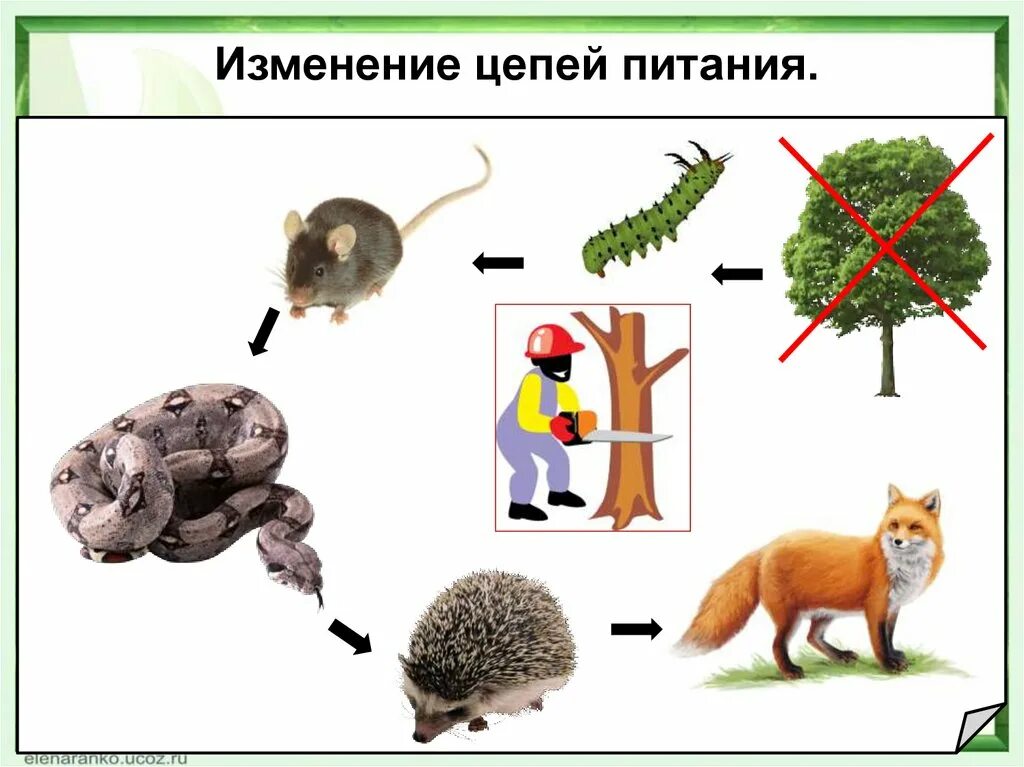 Изменение цепей питания.

elenaranko.ucoz.ru